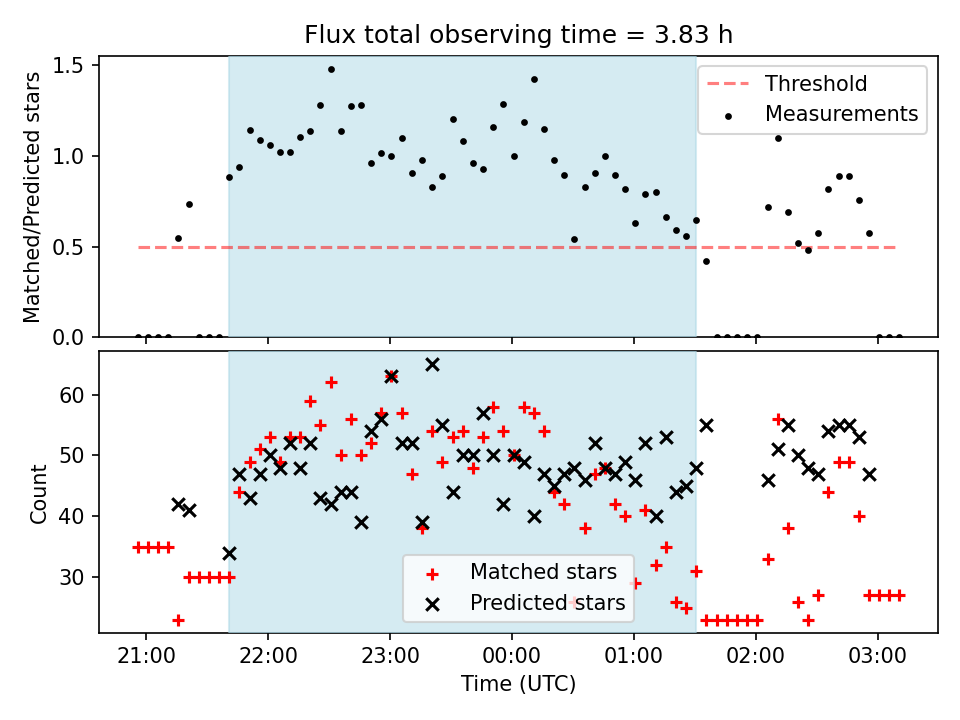 Flux total observing time = 3.83 h

Matched/Predicted stars

1.5
1.0
0.5
0.0

Threshold
Measurements

Count

60
50
40
30

Matched stars
Predicted stars

21:00
22:00
23:00
00:00
01:00
02:00
03:00

Time (UTC)